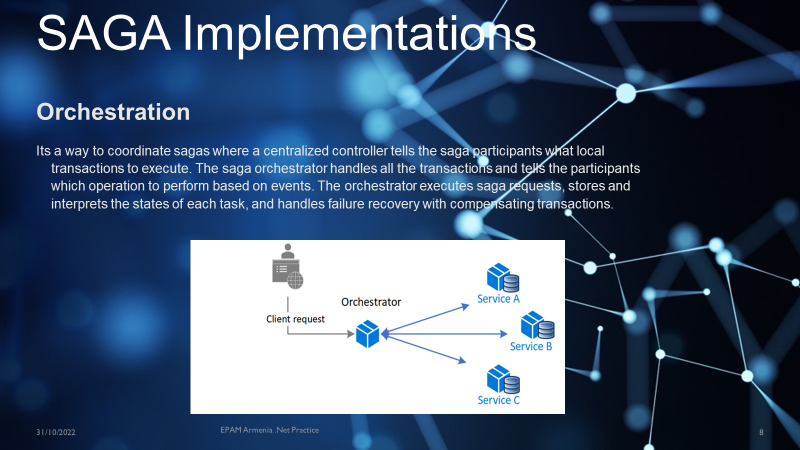 SAGA Implementations

Orchestration

Its a way to coordinate sagas where a centralized controller tells the saga participants what local transactions to execute. The saga orchestrator handles all the transactions and tells the participants which operation to perform based on events. The orchestrator executes saga requests, stores and interprets the states of each task, and handles failure recovery with compensating transactions.

Client request

Orchestrator

Service A

Service B

Service C

31/10/2022

EPAM Armenia .Net Practice

8